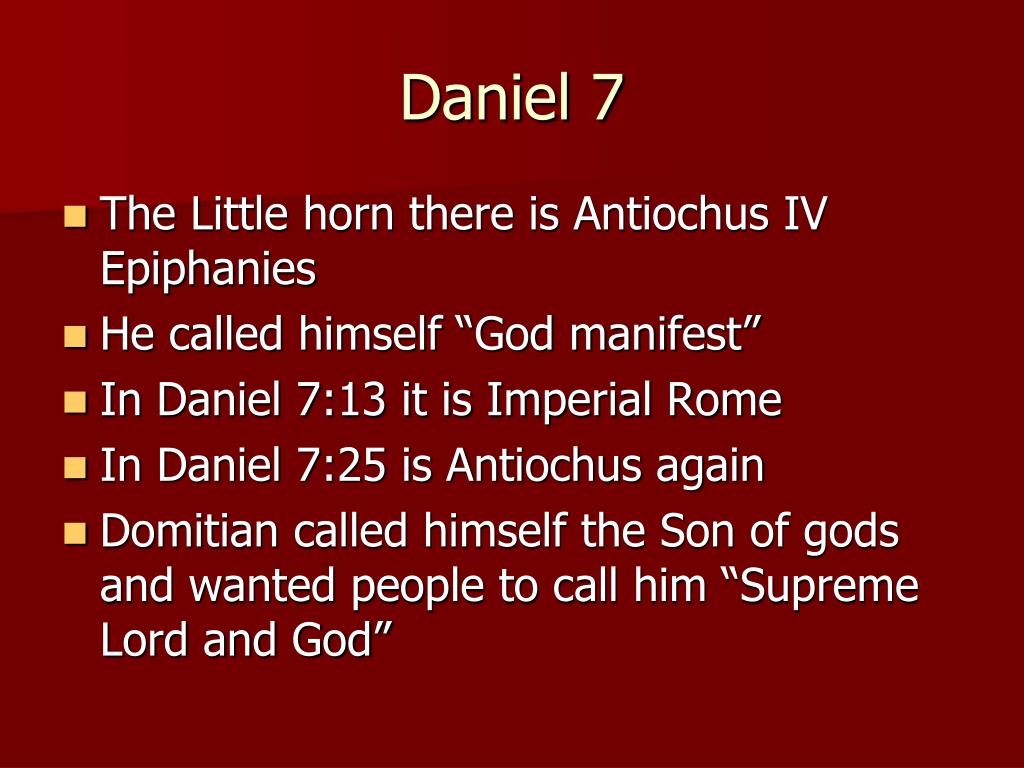 Daniel 7

The Little horn there is Antiochus IV Epiphanies
He called himself “God manifest”
In Daniel 7:13 it is Imperial Rome
In Daniel 7:25 is Antiochus again
Domitian called himself the Son of gods and wanted people to call him “Supreme Lord and God”